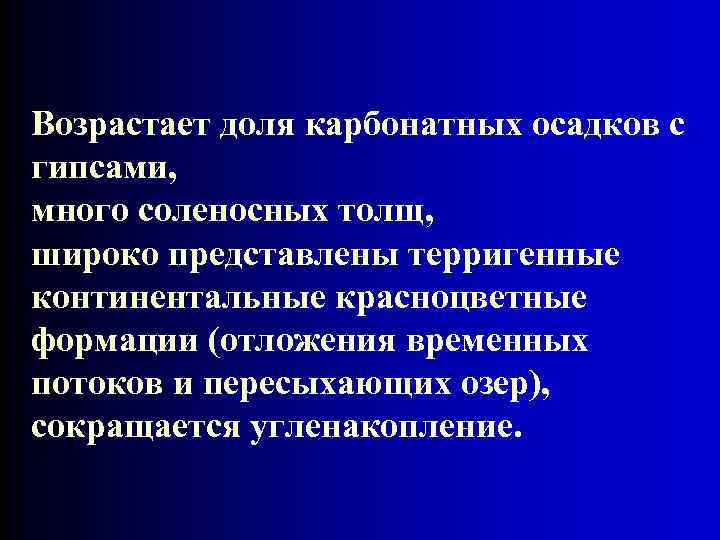 Возрастает доля карбонатных осадков с гипсами,
много соленосных толщ,
широко представлены терригенные континентальные красноцветные формации (отложения временных потоков и пересыхающих озер),
сокращается угленакопление.